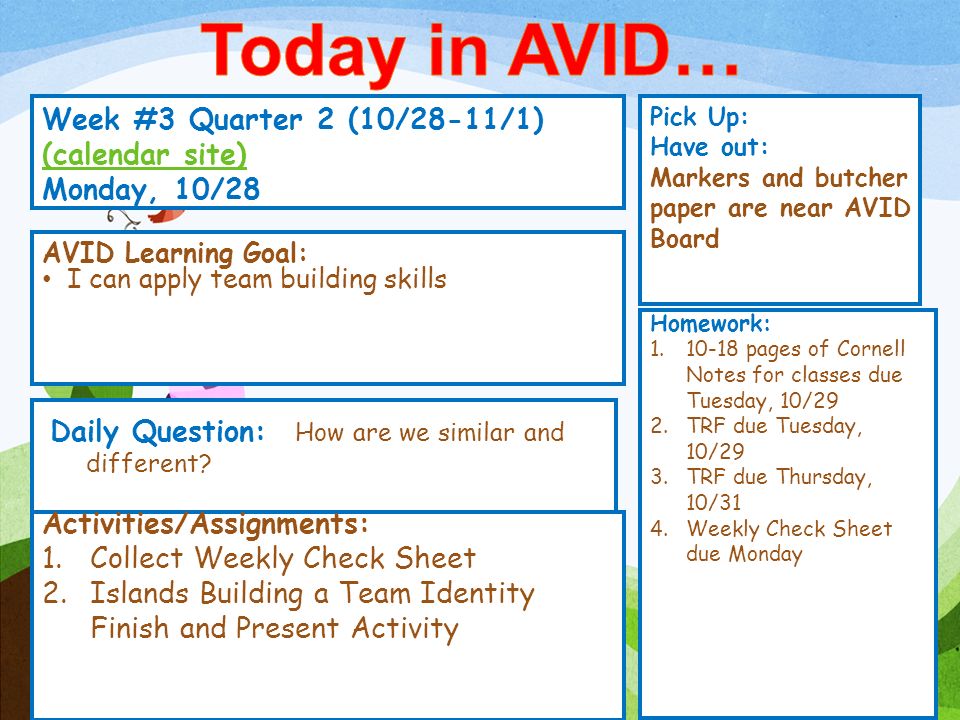 Today in AVID…

Week #3 Quarter 2 (10/28-11/1)
(calendar site)
Monday, 10/28

AVID Learning Goal:
• I can apply team building skills

Daily Question: How are we similar and different?

Activities/Assignments:
1. Collect Weekly Check Sheet
2. Islands Building a Team Identity Finish and Present Activity

Pick Up:
Have out:
Markers and butcher paper are near AVID Board

Homework:
1. 10-18 pages of Cornell Notes for classes due Tuesday, 10/29
2. TRF due Tuesday, 10/29
3. TRF due Thursday, 10/31
4. Weekly Check Sheet due Monday